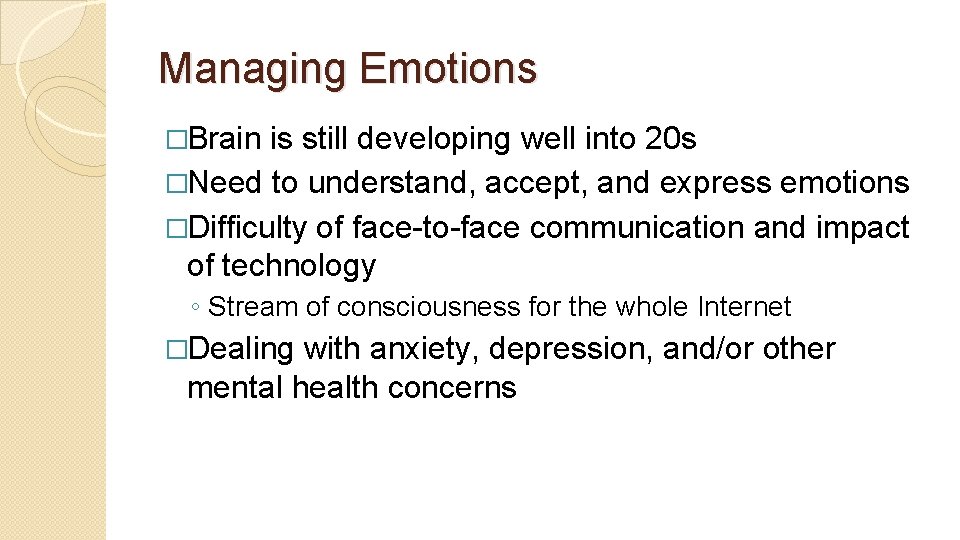 Managing Emotions

□Brain is still developing well into 20s

□Need to understand, accept, and express emotions

□Difficulty of face-to-face communication and impact of technology

◦ Stream of consciousness for the whole Internet

□Dealing with anxiety, depression, and/or other mental health concerns